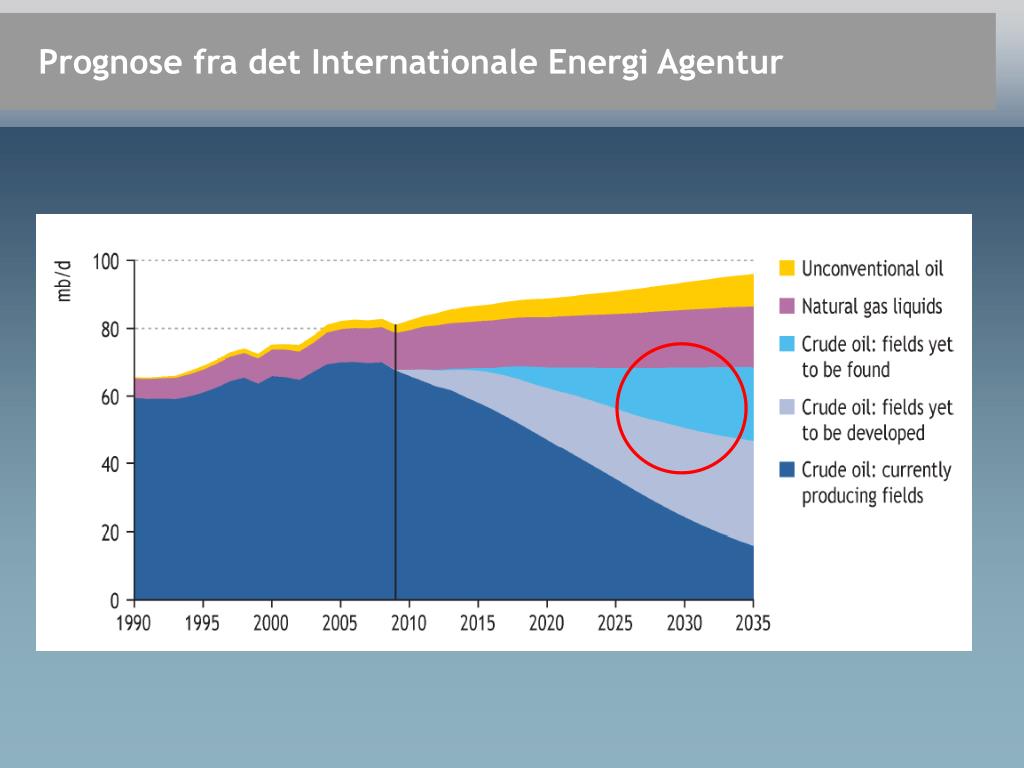 Prognose fra det Internationale Energi Agentur

mb/d

100
80
60
40
20
0

1990 1995 2000 2005 2010 2015 2020 2025 2030 2035

Unconventional oil
Natural gas liquids
Crude oil: fields yet to be found
Crude oil: fields yet to be developed
Crude oil: currently producing fields